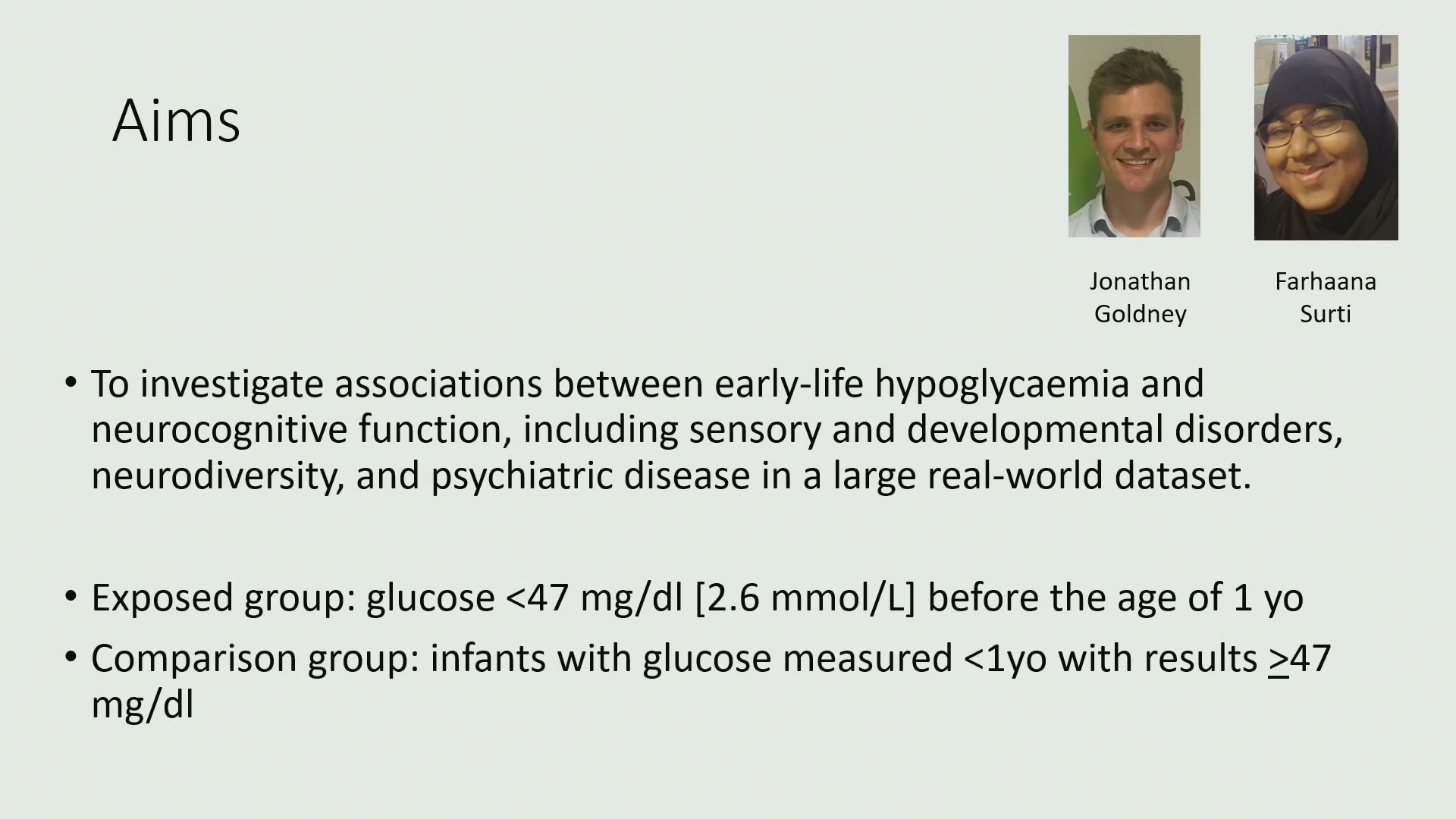 Aims

Jonathan Goldney

Farhaana Surti

• To investigate associations between early-life hypoglycaemia and neurocognitive function, including sensory and developmental disorders, neurodiversity, and psychiatric disease in a large real-world dataset.

• Exposed group: glucose <47 mg/dl [2.6 mmol/L] before the age of 1 yo

• Comparison group: infants with glucose measured <1yo with results $\geq$47 mg/dl